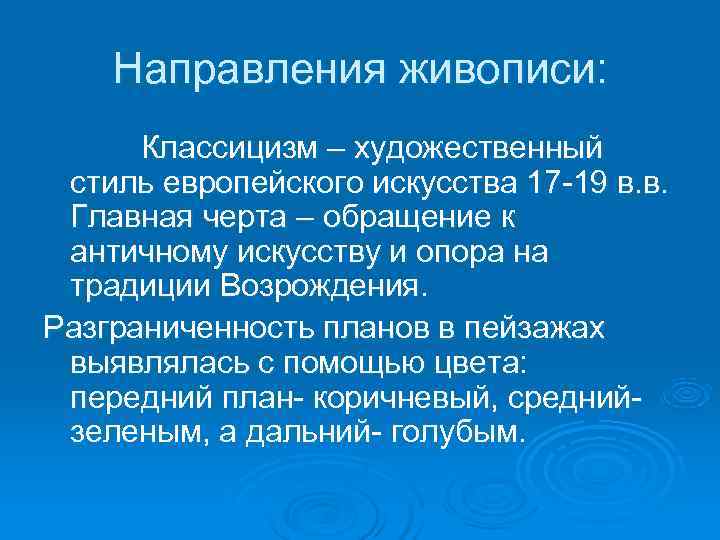 Направления живописи:

Классицизм – художественный стиль европейского искусства 17-19 в.в. Главная черта – обращение к античному искусству и опора на традиции Возрождения.

Разграниченность планов в пейзажах выявлялась с помощью цвета: передний план- коричневый, средний- зеленым, а дальний- голубым.